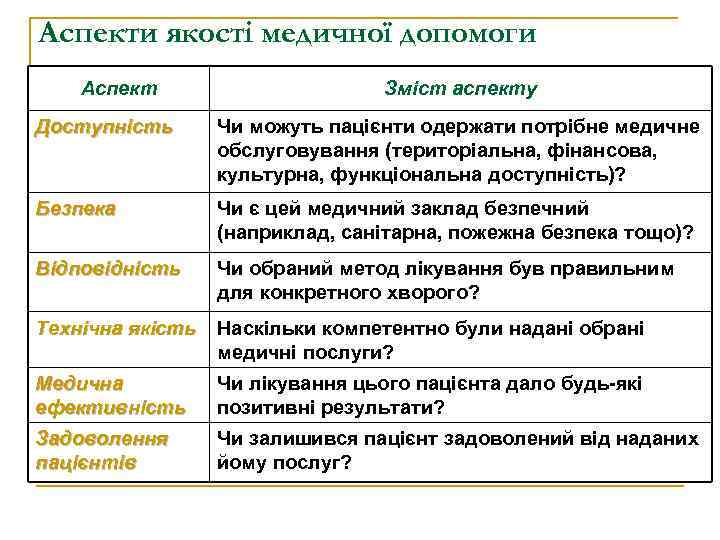 Аспекти якості медичної допомоги

| Аспект | Зміст аспекту |
|---|---|
| Доступність | Чи можуть пацієнти одержати потрібне медичне обслуговування (територіальна, фінансова, культурна, функціональна доступність)? |
| Безпека | Чи є цей медичний заклад безпечний (наприклад, санітарна, пожежна безпека тощо)? |
| Відповідність | Чи обраний метод лікування був правильним для конкретного хворого? |
| Технічна якість | Наскільки компетентно були надані обрані медичні послуги? |
| Медична ефективність | Чи лікування цього пацієнта дало будь-які позитивні результати? |
| Задоволення пацієнтів | Чи залишився пацієнт задоволений від наданих йому послуг? |